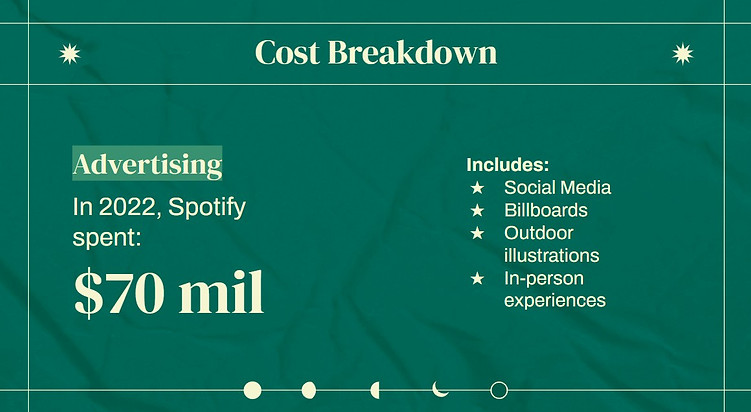 Cost Breakdown

Advertising

In 2022, Spotify spent:

$70 mil

Includes:
★ Social Media
★ Billboards
★ Outdoor illustrations
★ In-person experiences